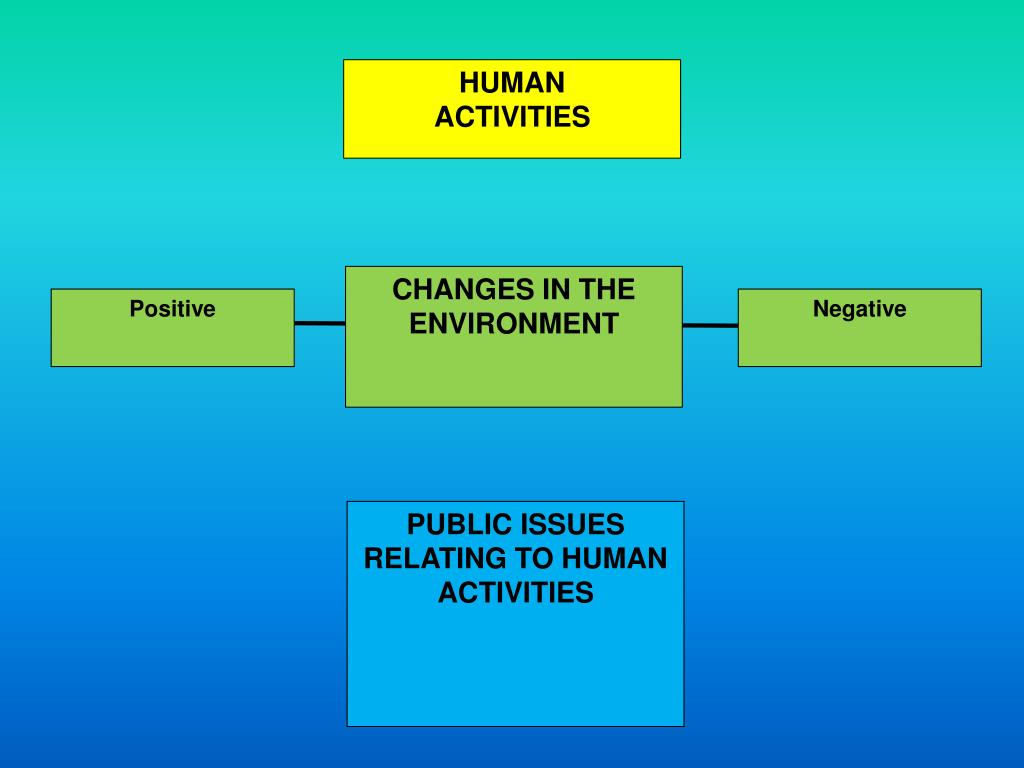 HUMAN ACTIVITIES

Positive

CHANGES IN THE ENVIRONMENT

Negative

PUBLIC ISSUES RELATING TO HUMAN ACTIVITIES